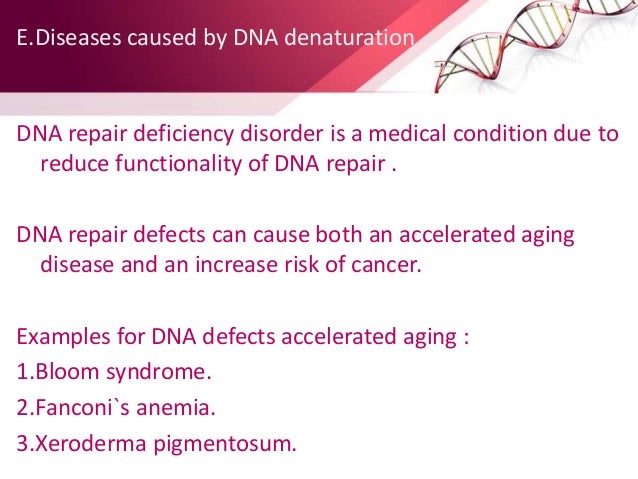 E.Diseases caused by DNA denaturation

DNA repair deficiency disorder is a medical condition due to reduce functionality of DNA repair .

DNA repair defects can cause both an accelerated aging disease and an increase risk of cancer.

Examples for DNA defects accelerated aging :
1.Bloom syndrome.
2.Fanconi`s anemia.
3.Xeroderma pigmentosum.